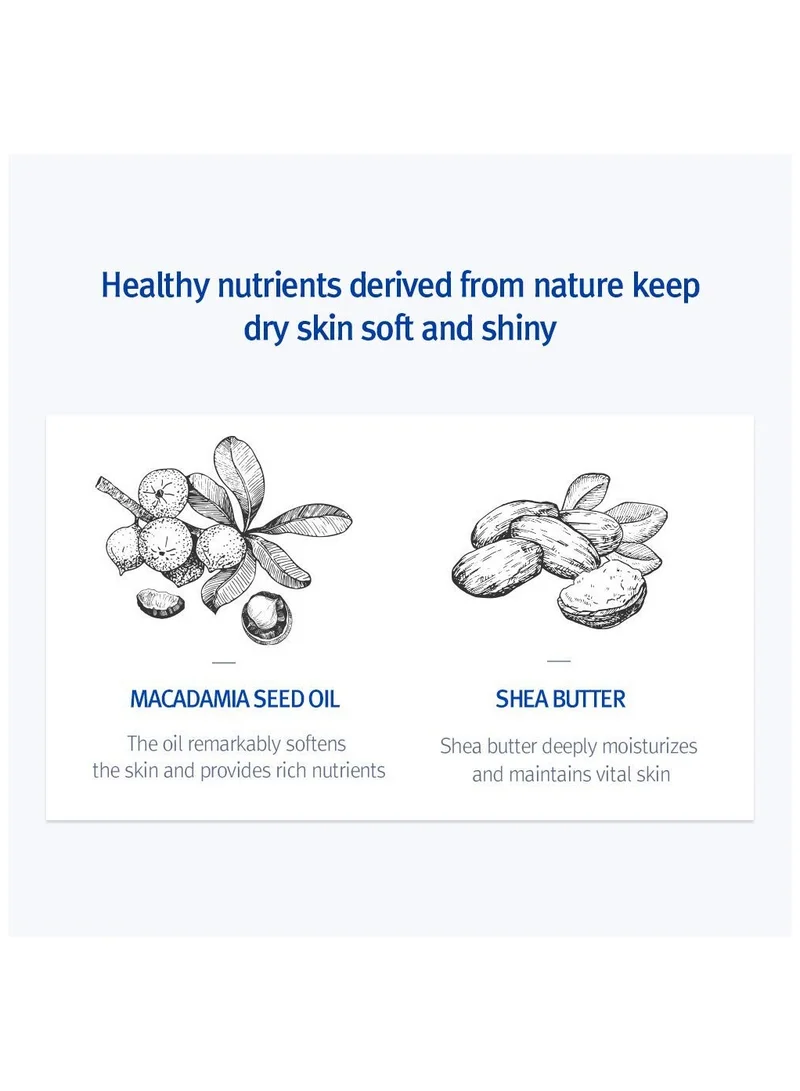 Healthy nutrients derived from nature keep dry skin soft and shiny

MACADAMIA SEED OIL

The oil remarkably softens the skin and provides rich nutrients

SHEA BUTTER

Shea butter deeply moisturizes and maintains vital skin